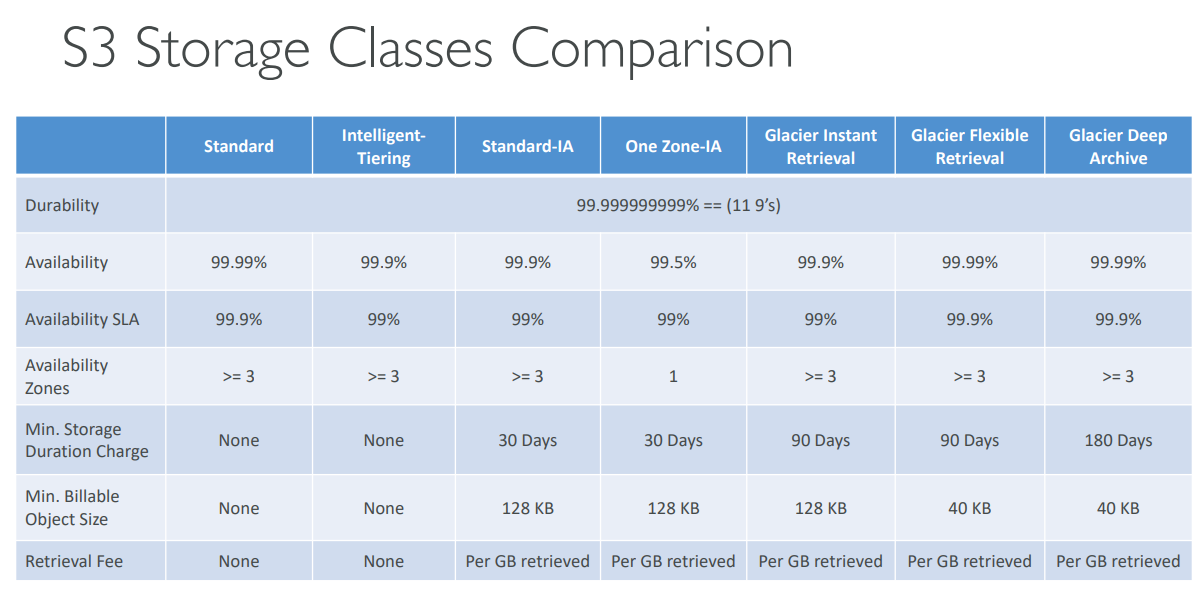 S3 Storage Classes Comparison

| | Standard | Intelligent-Tiering | Standard-IA | One Zone-IA | Glacier Instant Retrieval | Glacier Flexible Retrieval | Glacier Deep Archive |
|---|---|---|---|---|---|---|---|
| Durability | 99.999999999% == (11 9's) | | | | | | |
| Availability | 99.99% | 99.9% | 99.9% | 99.5% | 99.9% | 99.99% | 99.99% |
| Availability SLA | 99.9% | 99% | 99% | 99% | 99% | 99.9% | 99.9% |
| Availability Zones | >= 3 | >= 3 | >= 3 | 1 | >= 3 | >= 3 | >= 3 |
| Min. Storage Duration Charge | None | None | 30 Days | 30 Days | 90 Days | 90 Days | 180 Days |
| Min. Billable Object Size | None | None | 128 KB | 128 KB | 128 KB | 40 KB | 40 KB |
| Retrieval Fee | None | None | Per GB retrieved | Per GB retrieved | Per GB retrieved | Per GB retrieved | Per GB retrieved |